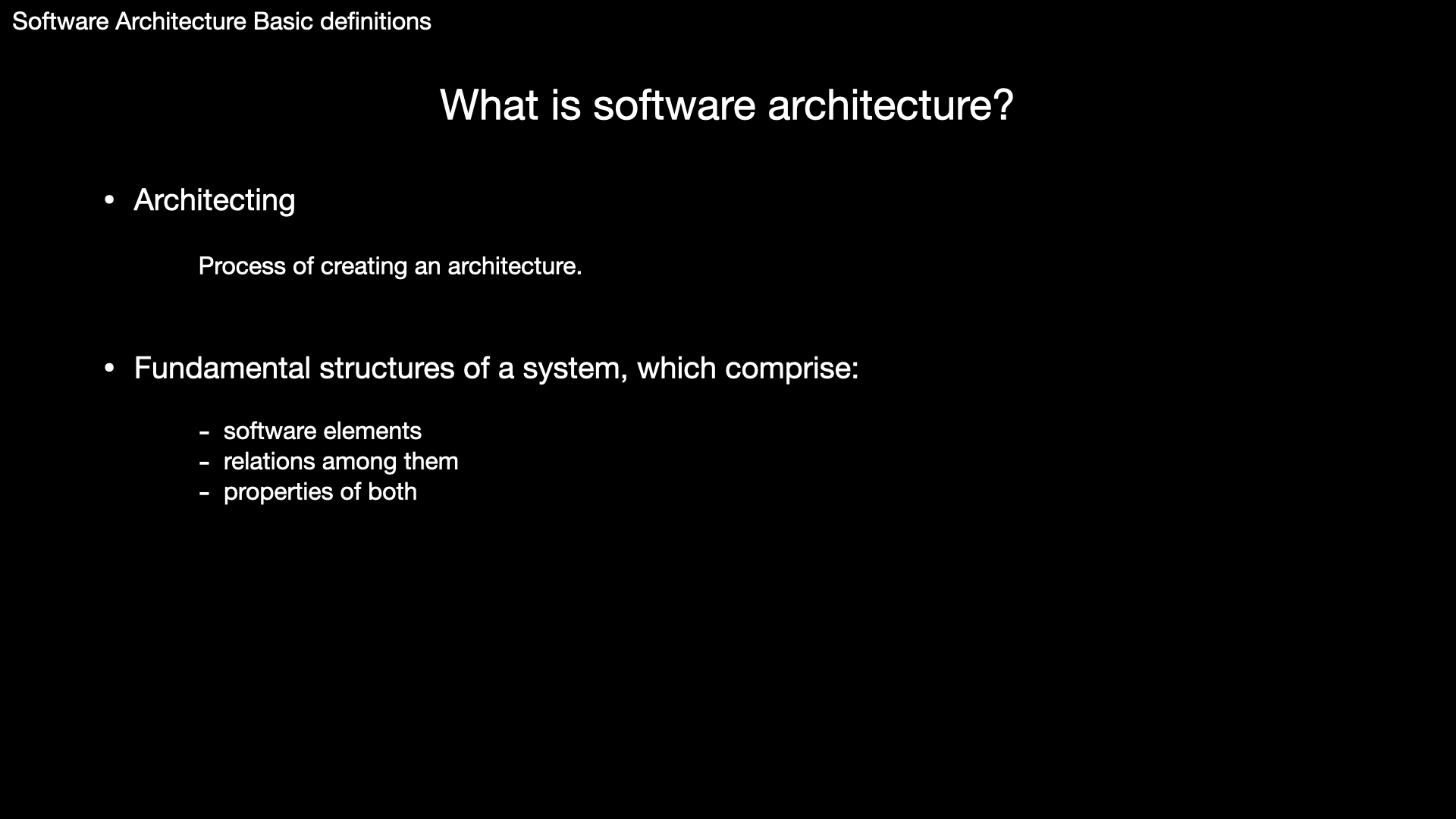 Software Architecture Basic definitions

What is software architecture?

• Architecting

Process of creating an architecture.

• Fundamental structures of a system, which comprise:

- software elements
- relations among them
- properties of both